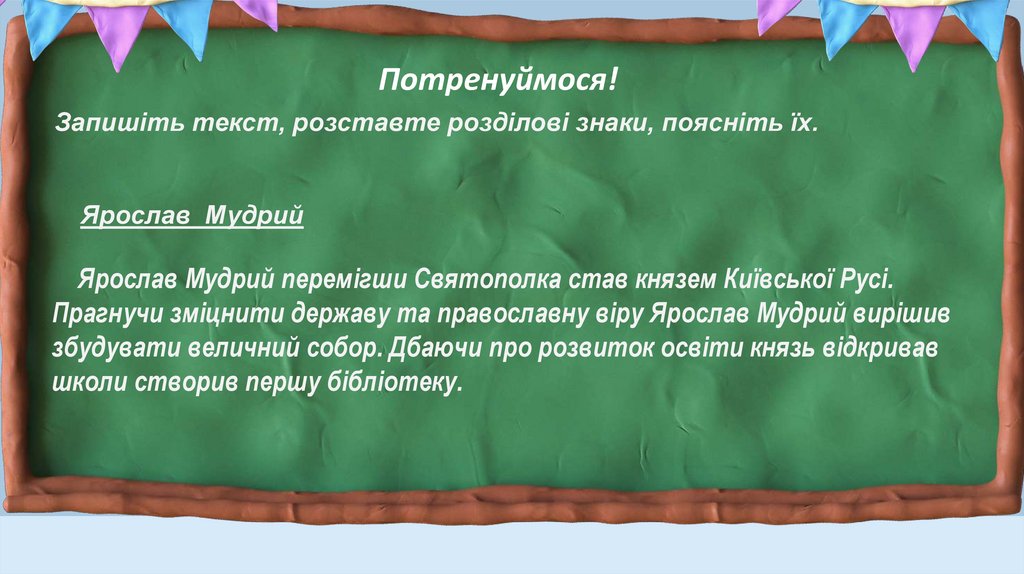 Потренуймося!

Запишіть текст, розставте розділові знаки, поясніть їх.

Ярослав Мудрий

Ярослав Мудрий перемігши Святополка став князем Київської Русі. Прагнучи зміцнити державу та православну віру Ярослав Мудрий вирішив збудувати величний собор. Дбаючи про розвиток освіти князь відкривав школи створив першу бібліотеку.